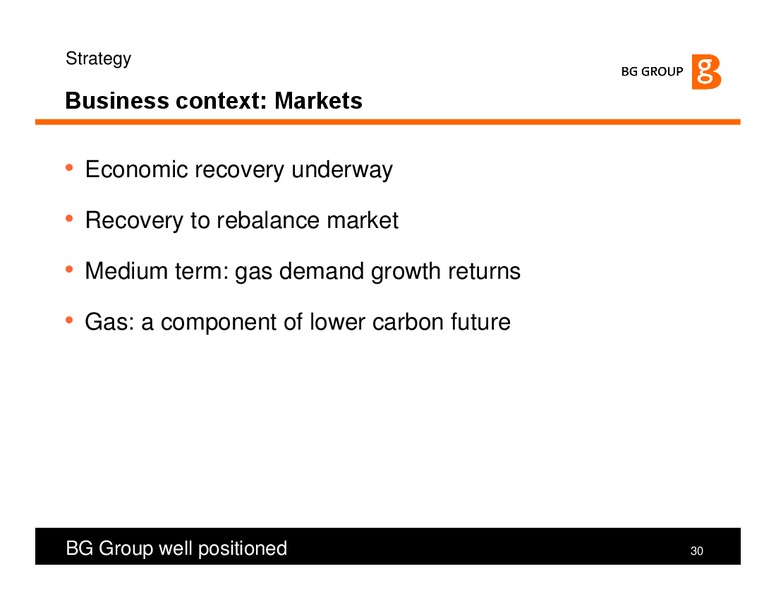 Strategy

BG GROUP g

Business context: Markets

• Economic recovery underway

• Recovery to rebalance market

• Medium term: gas demand growth returns

• Gas: a component of lower carbon future

BG Group well positioned

30